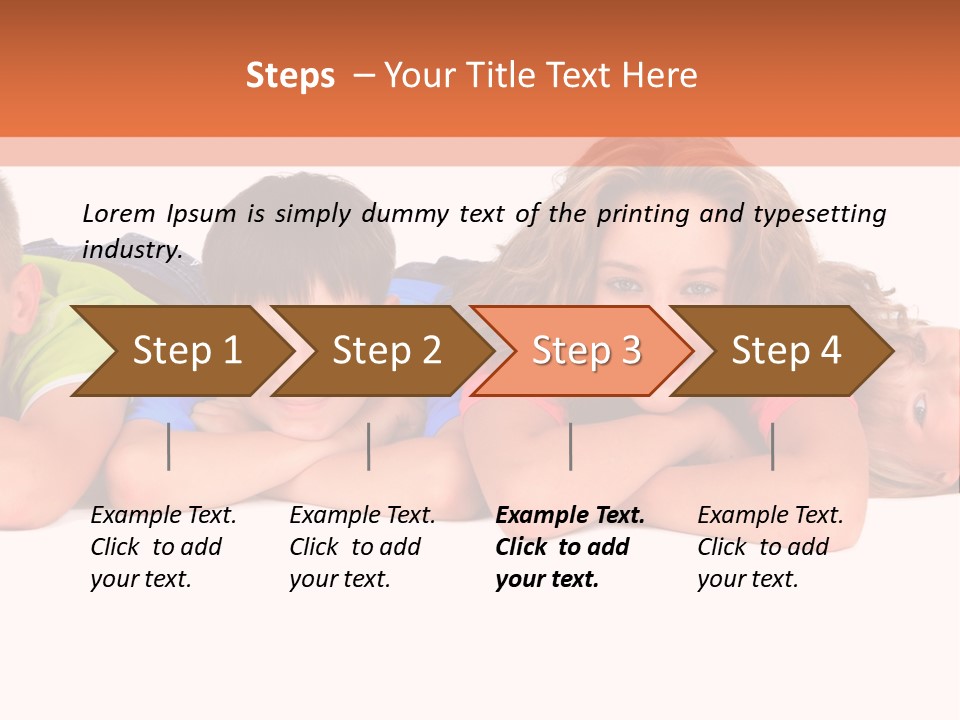 Steps – Your Title Text Here

Lorem Ipsum is simply dummy text of the printing and typesetting industry.

Step 1

Step 2

Step 3

Step 4

Example Text. Click to add your text.

Example Text. Click to add your text.

Example Text. Click to add your text.

Example Text. Click to add your text.